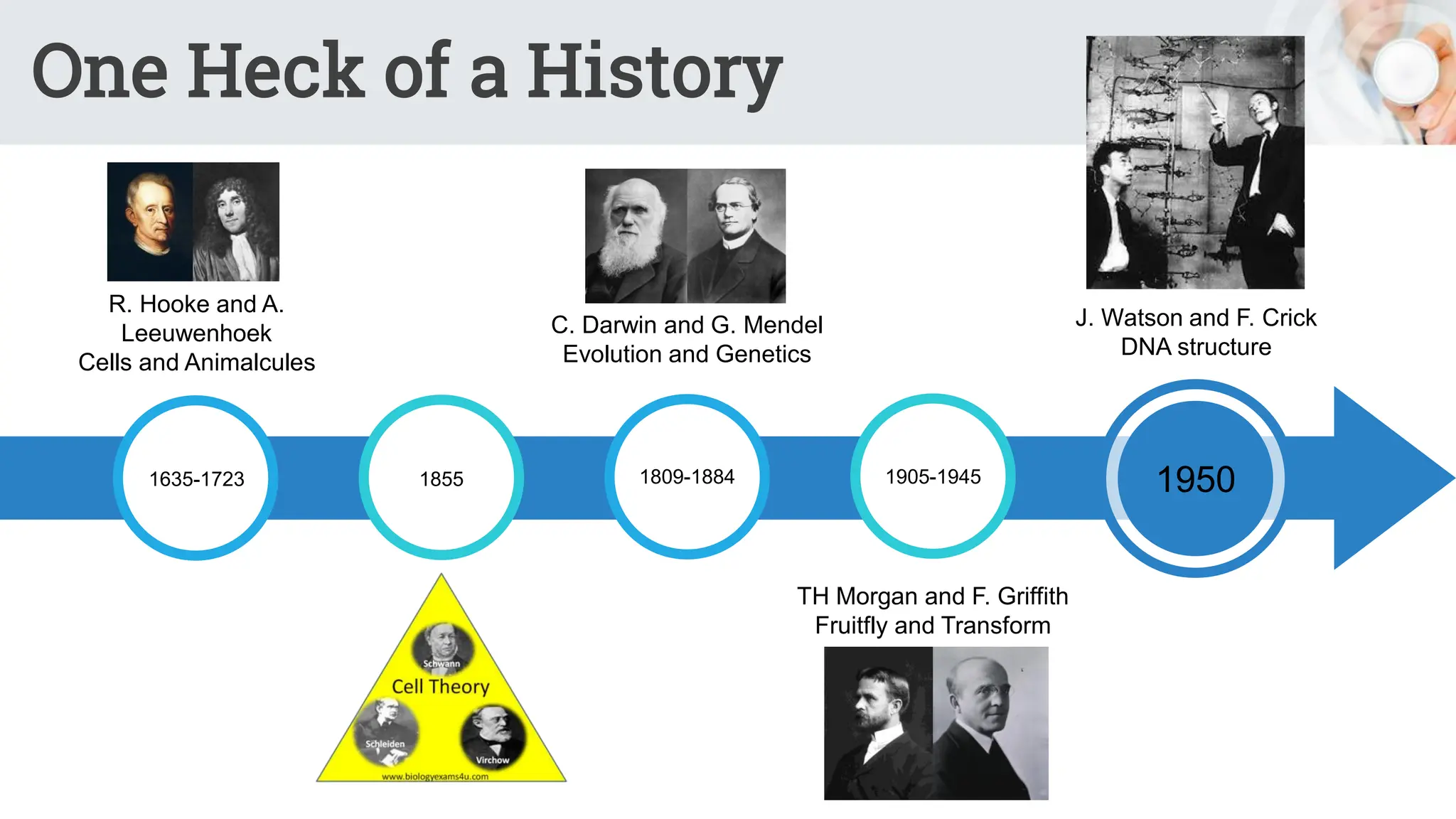 One Heck of a History

R. Hooke and A. Leeuwenhoek
Cells and Animalcules

C. Darwin and G. Mendel
Evolution and Genetics

J. Watson and F. Crick
DNA structure

1635-1723

1855

1809-1884

1905-1945

1950

Schwann
Cell Theory
Schleiden
Virchow
www.biologyexams4u.com

TH Morgan and F. Griffith
Fruitfly and Transform